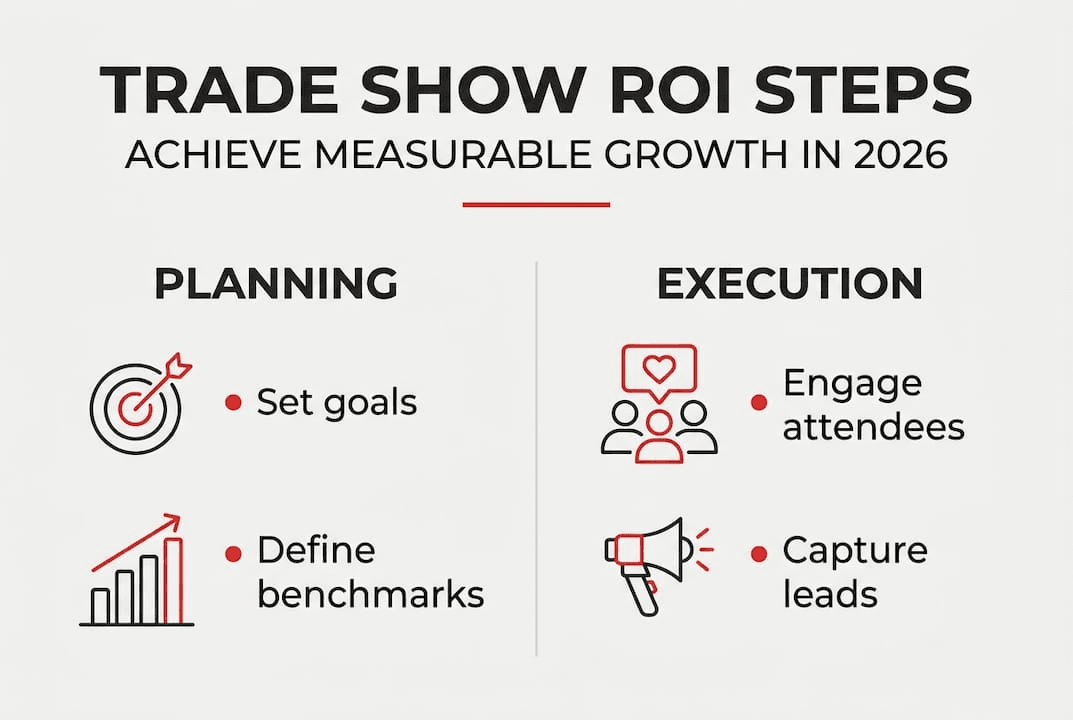 TRADE SHOW ROI STEPS
ACHIEVE MEASURABLE GROWTH IN 2026

PLANNING

• Set goals

• Define benchmarks

EXECUTION

• Engage attendees

• Capture leads